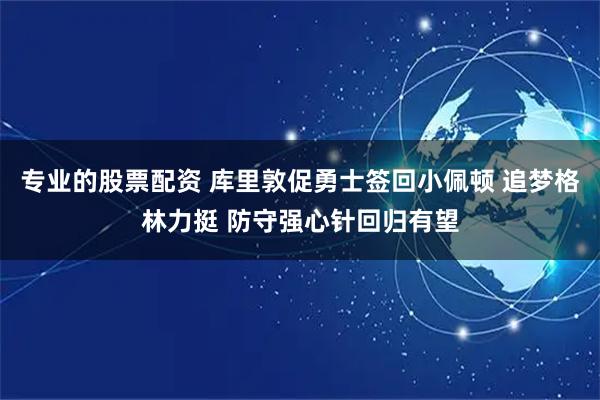 专业的股票配资 库里敦促勇士签回小佩顿 追梦格林力挺 防守强心针回归有望